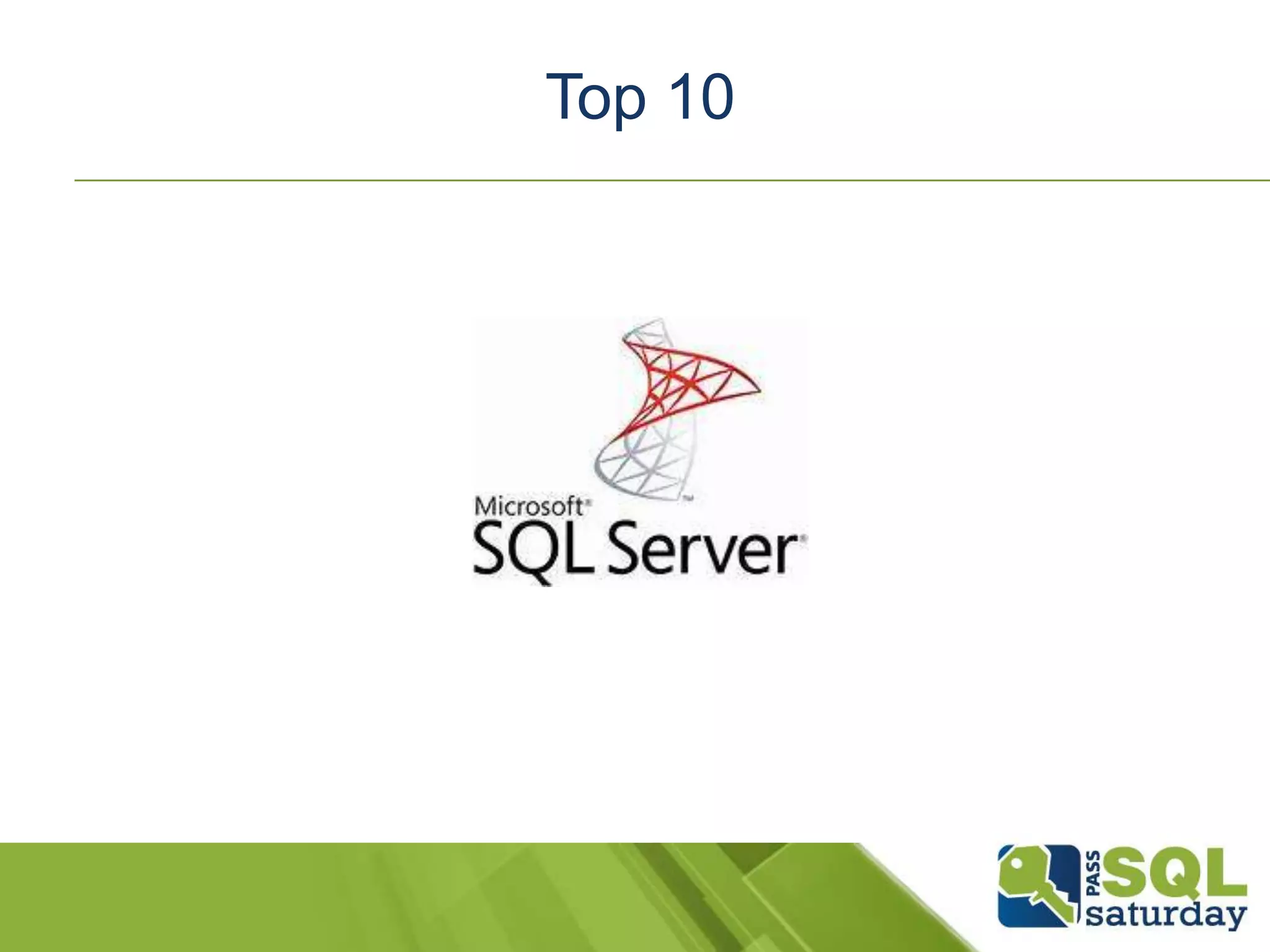 Top 10

Microsoft®
SQL Server®

PASS SQL saturday